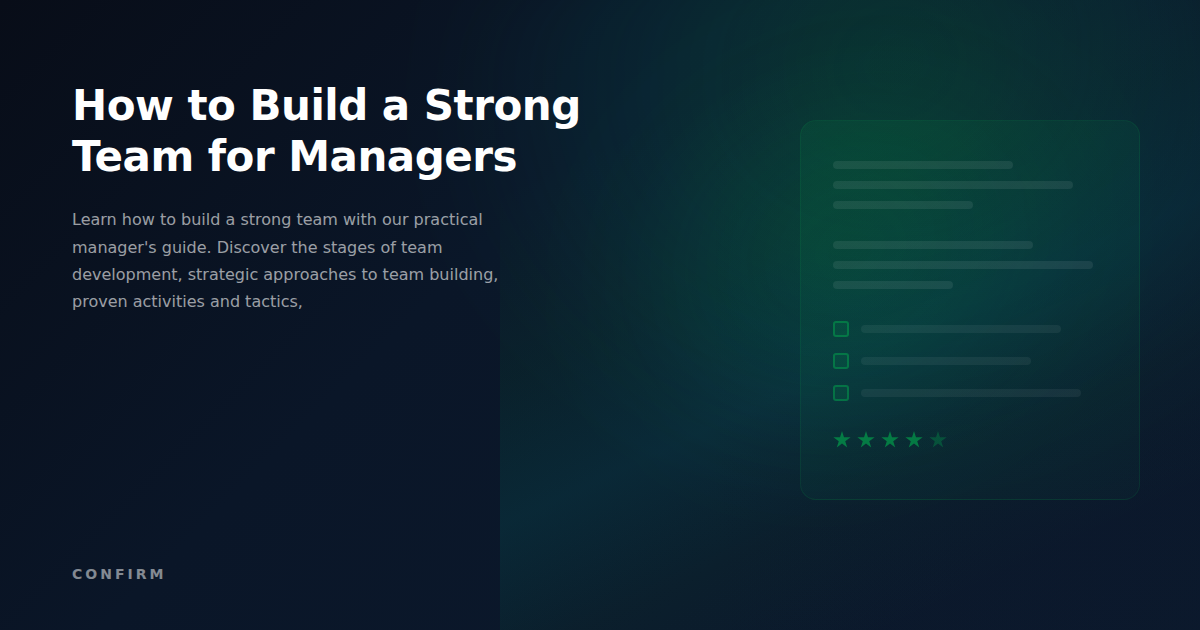 How to Build a Strong Team for Managers

Learn how to build a strong team with our practical manager's guide. Discover the stages of team development, strategic approaches to team building, proven activities and tactics,

CONFIRM